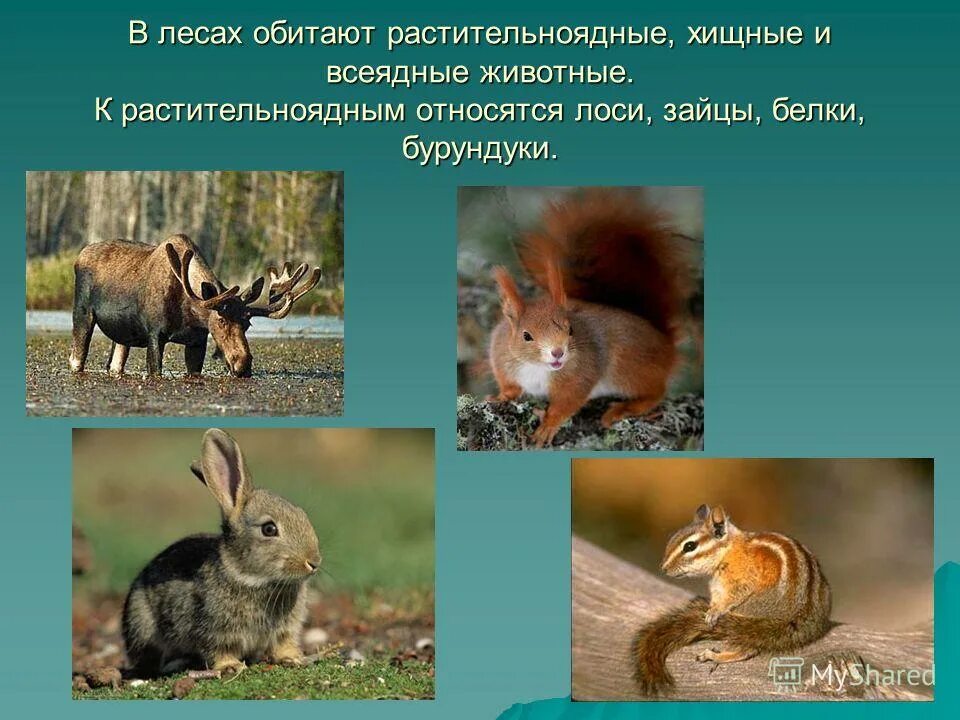 В лесах обитают растительноядные, хищные и всеядные животные.
К растительноядным относятся лоси, зайцы, белки, бурундуки.

MyShared